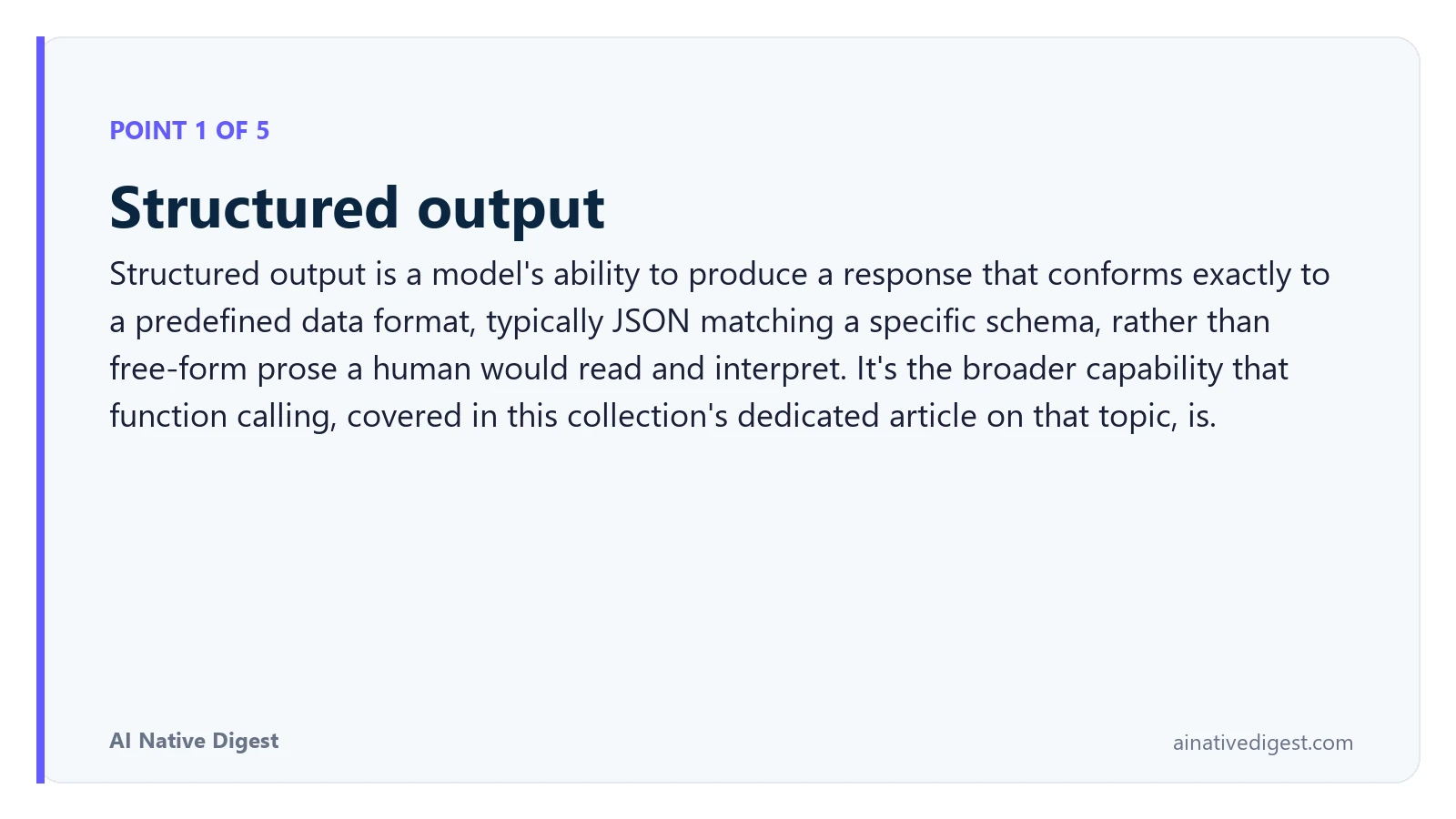 POINT 1 OF 5

Structured output

Structured output is a model's ability to produce a response that conforms exactly to a predefined data format, typically JSON matching a specific schema, rather than free-form prose a human would read and interpret. It's the broader capability that function calling, covered in this collection's dedicated article on that topic, is.

AI Native Digest

ainativedigest.com